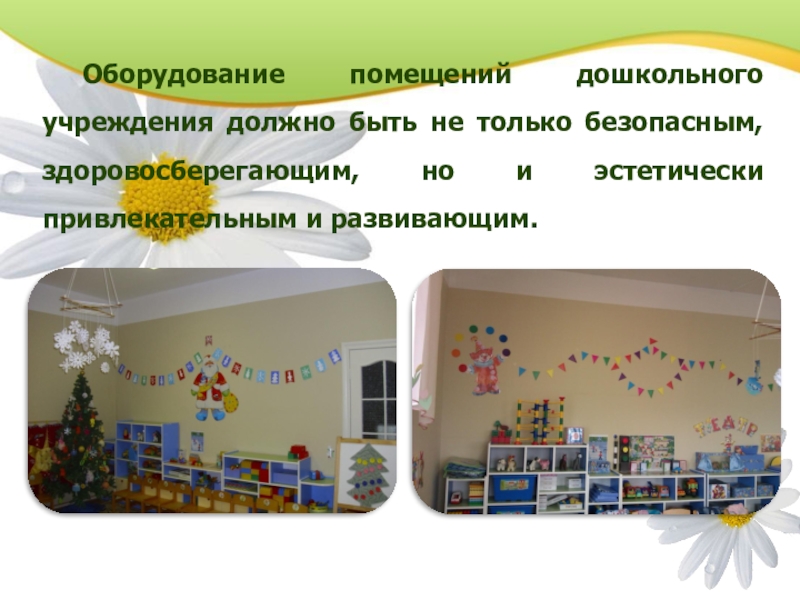 Оборудование помещений дошкольного учреждения должно быть не только безопасным, здоровосберегающим, но и эстетически привлекательным и развивающим.

ТЕАТР